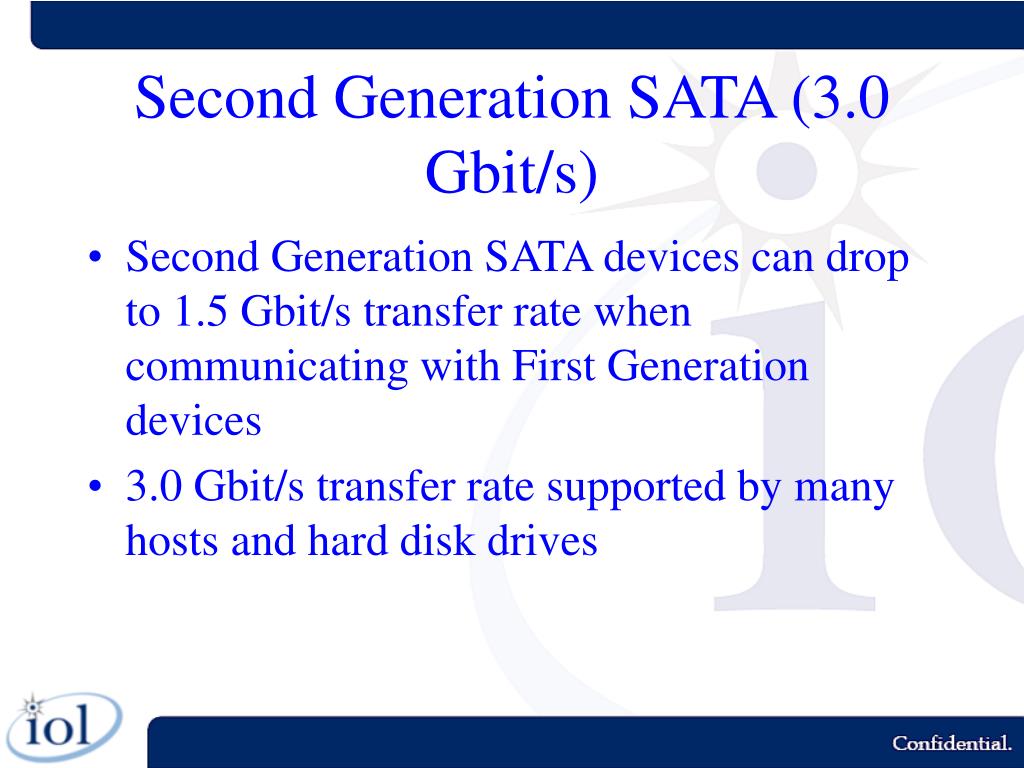 Second Generation SATA (3.0 Gbit/s)

• Second Generation SATA devices can drop to 1.5 Gbit/s transfer rate when communicating with First Generation devices

• 3.0 Gbit/s transfer rate supported by many hosts and hard disk drives

iol

Confidential.